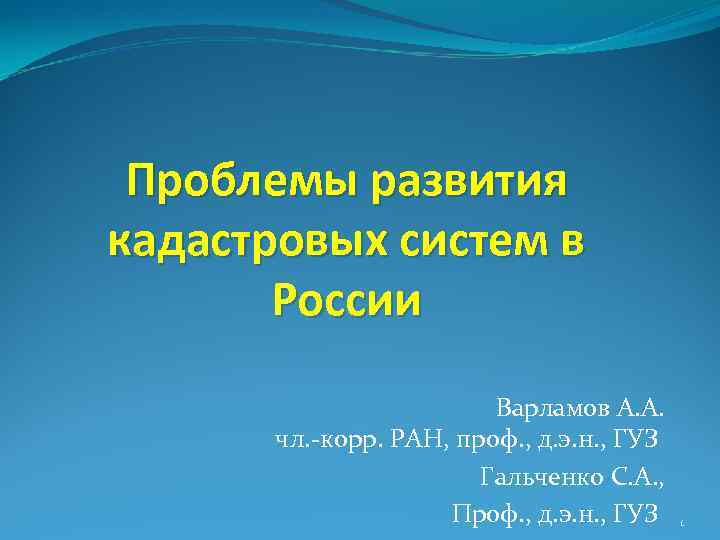 Проблемы развития кадастровых систем в России

Варламов А.А.
чл.-корр. РАН, проф., д.э.н., ГУЗ
Гальченко С.А.,
Проф., д.э.н., ГУЗ

1